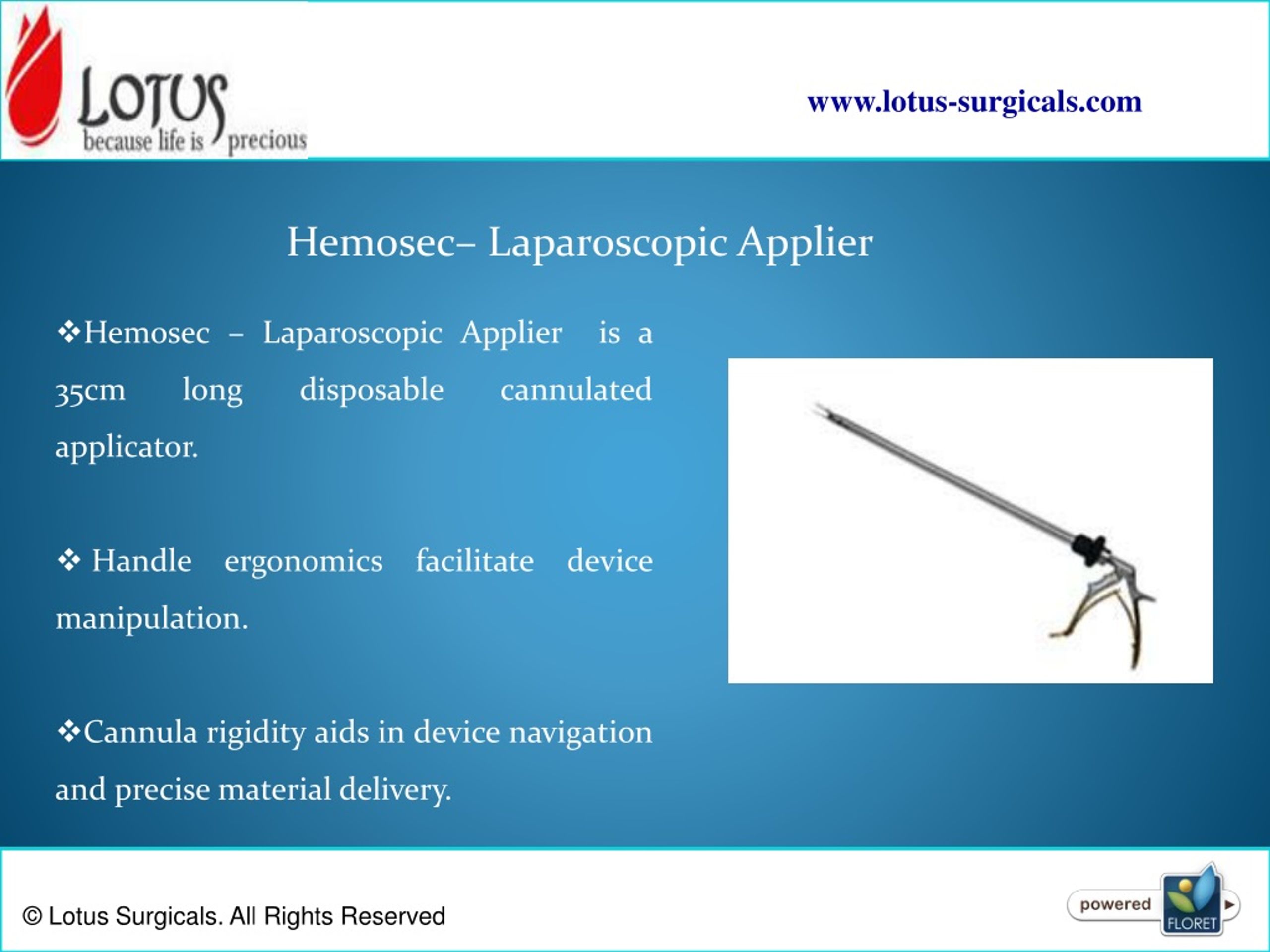 LOTUS
because life is precious

www.lotus-surgicals.com

Hemosec– Laparoscopic Applier

❖Hemosec – Laparoscopic Applier is a 35cm long disposable cannulated applicator.

❖ Handle ergonomics facilitate device manipulation.

❖Cannula rigidity aids in device navigation and precise material delivery.

© Lotus Surgicals. All Rights Reserved

powered FLORET